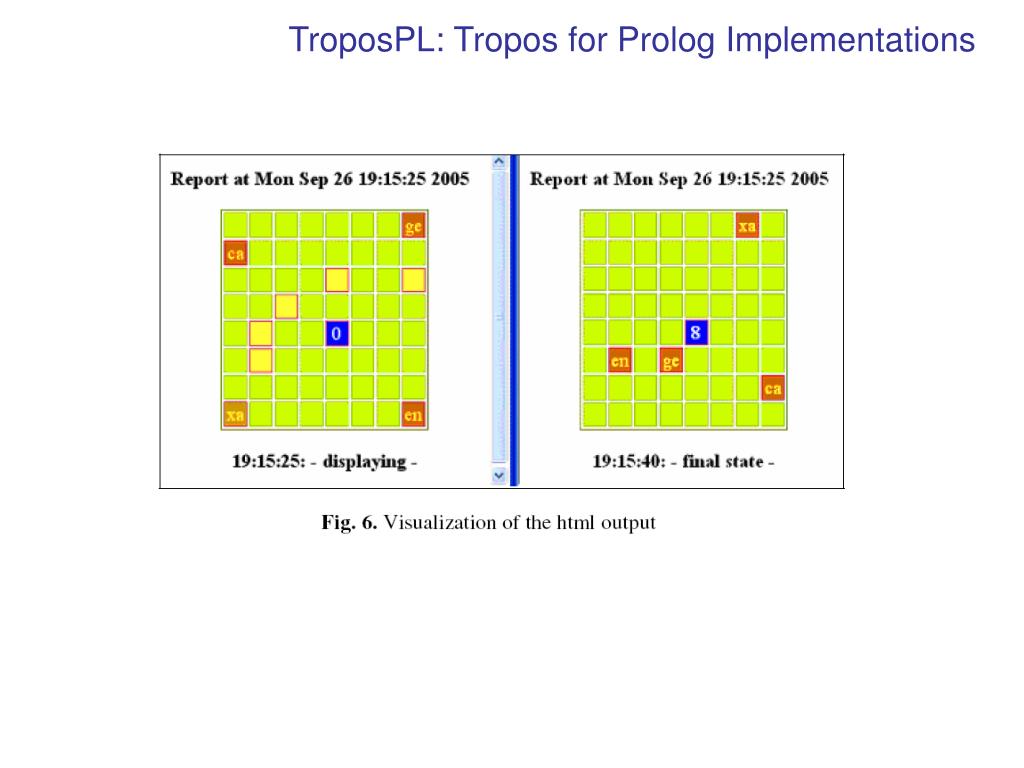 TroposPL: Tropos for Prolog Implementations

Report at Mon Sep 26 19:15:25 2005

ge
ca
0
xa
en

19:15:25: - displaying -

Report at Mon Sep 26 19:15:25 2005

xa
8
en
ge
ca

19:15:40: - final state -

Fig. 6. Visualization of the html output